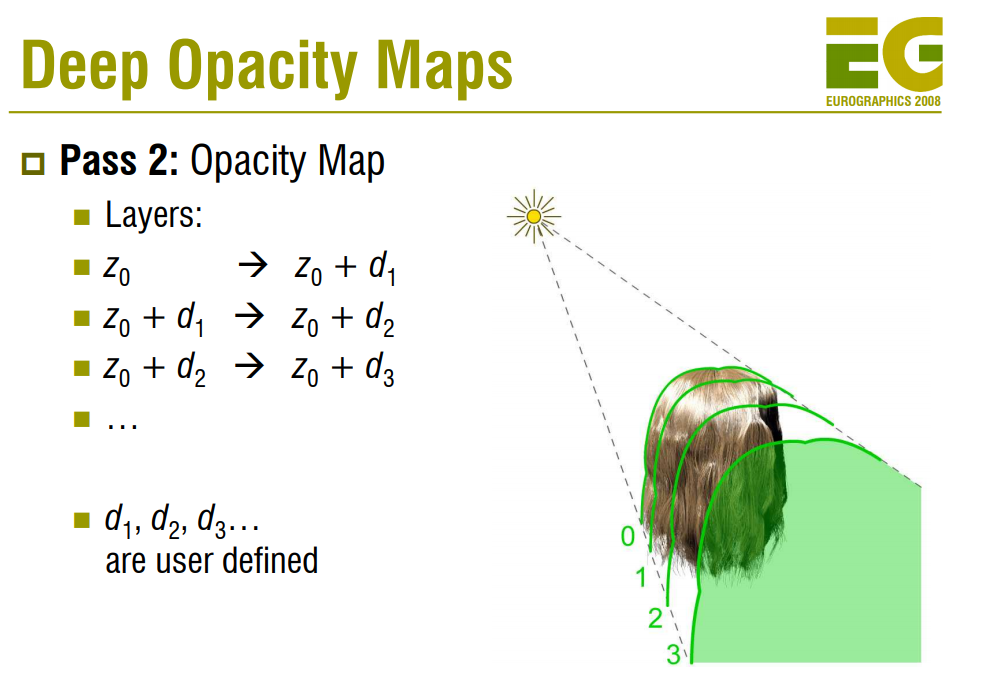 Deep Opacity Maps

EG
EUROGRAPHICS 2008

Pass 2: Opacity Map

Layers:

$z_0 \rightarrow z_0 + d_1$

$z_0 + d_1 \rightarrow z_0 + d_2$

$z_0 + d_2 \rightarrow z_0 + d_3$

…

$d_1, d_2, d_3$… are user defined

0
1
2
3